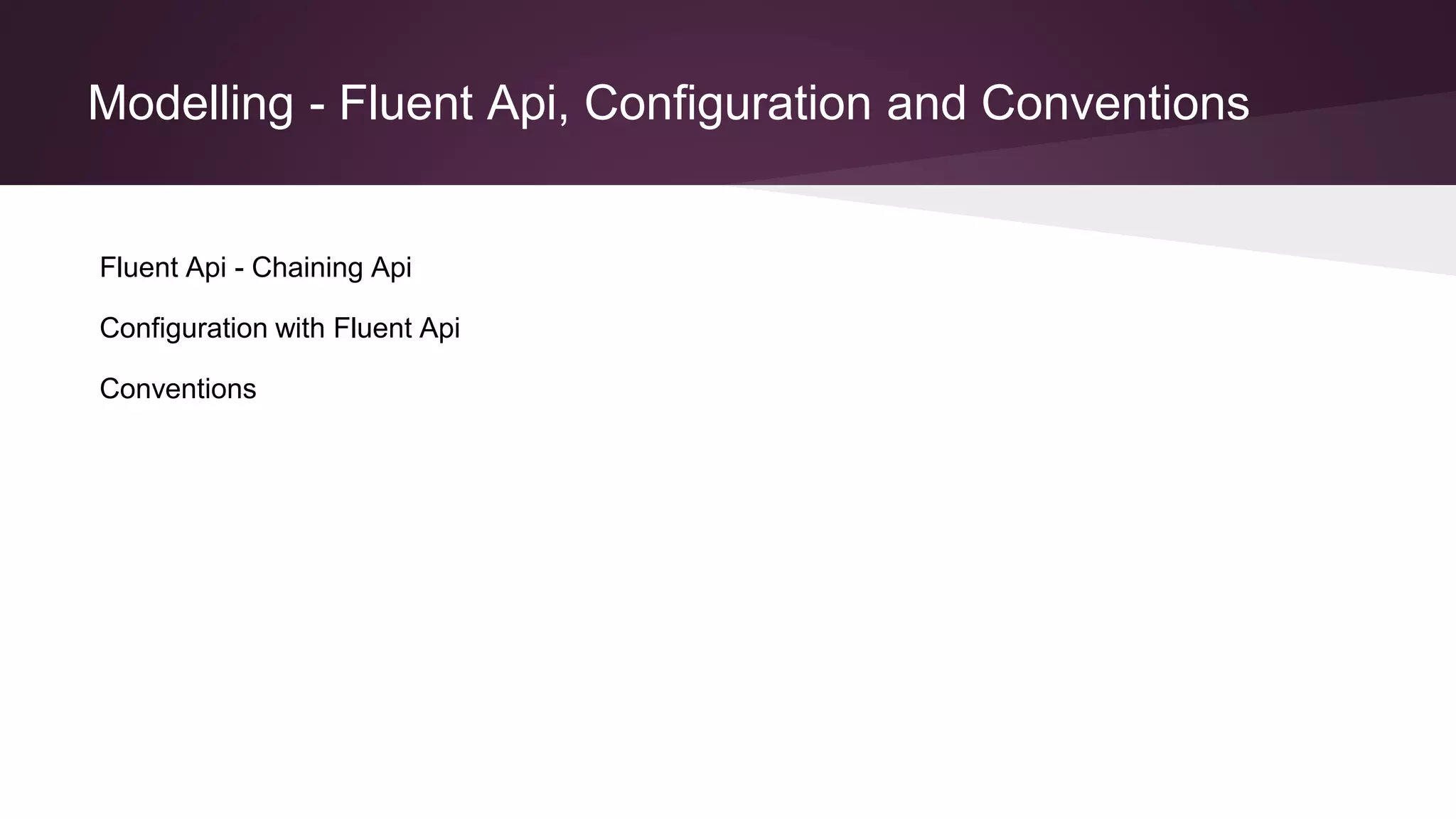 Modelling - Fluent Api, Configuration and Conventions

Fluent Api - Chaining Api

Configuration with Fluent Api

Conventions